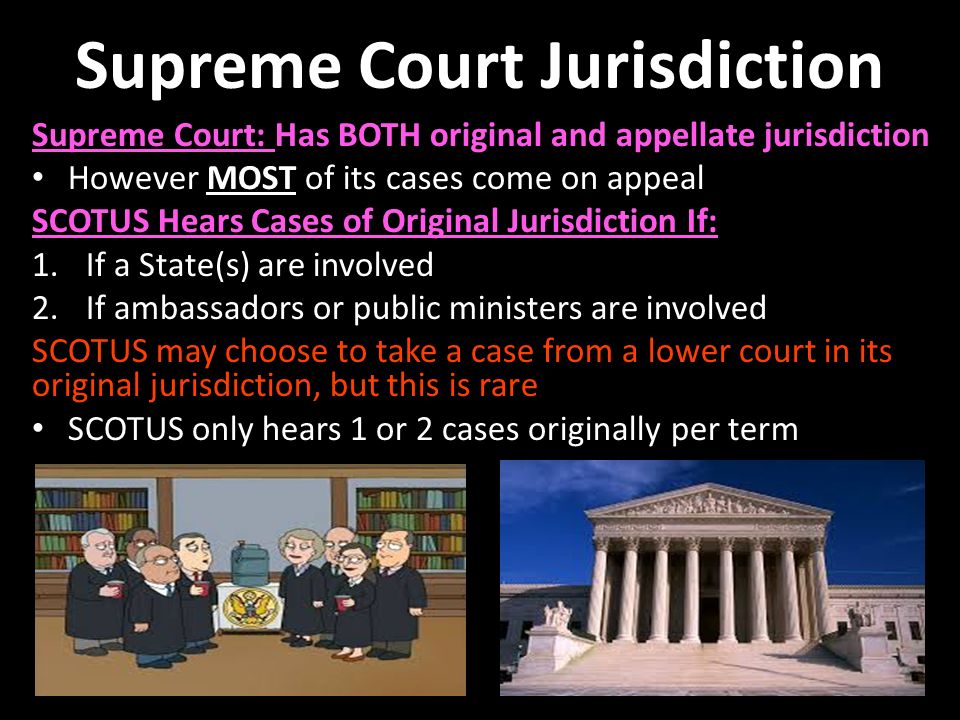 Supreme Court Jurisdiction

Supreme Court: Has BOTH original and appellate jurisdiction

• However MOST of its cases come on appeal

SCOTUS Hears Cases of Original Jurisdiction If:

1. If a State(s) are involved
2. If ambassadors or public ministers are involved

SCOTUS may choose to take a case from a lower court in its original jurisdiction, but this is rare

• SCOTUS only hears 1 or 2 cases originally per term